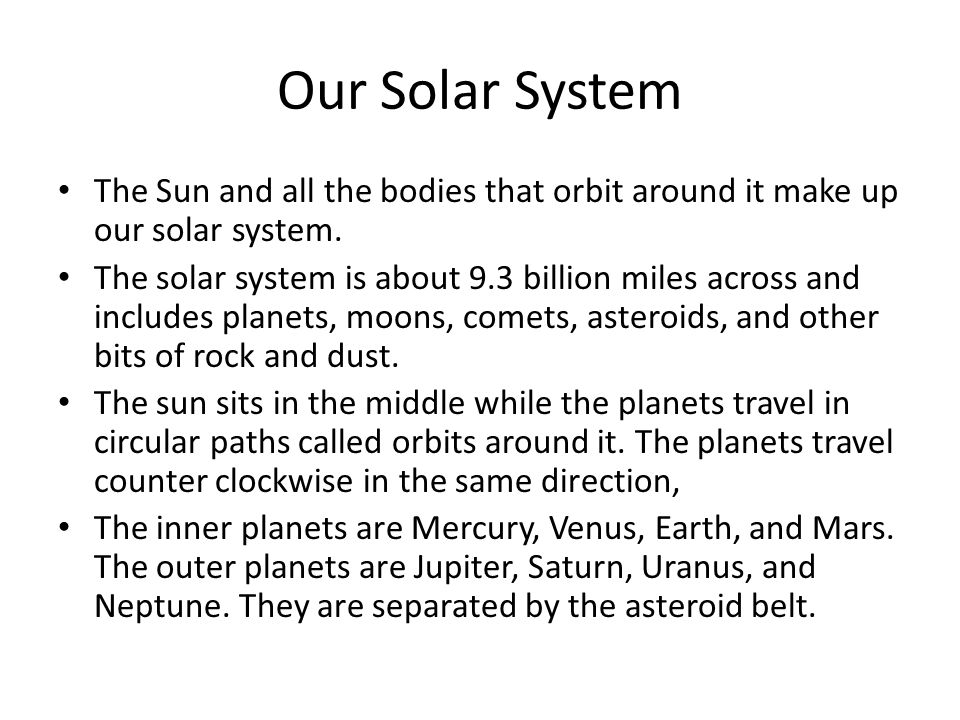 Our Solar System

• The Sun and all the bodies that orbit around it make up our solar system.
• The solar system is about 9.3 billion miles across and includes planets, moons, comets, asteroids, and other bits of rock and dust.
• The sun sits in the middle while the planets travel in circular paths called orbits around it. The planets travel counter clockwise in the same direction,
• The inner planets are Mercury, Venus, Earth, and Mars. The outer planets are Jupiter, Saturn, Uranus, and Neptune. They are separated by the asteroid belt.